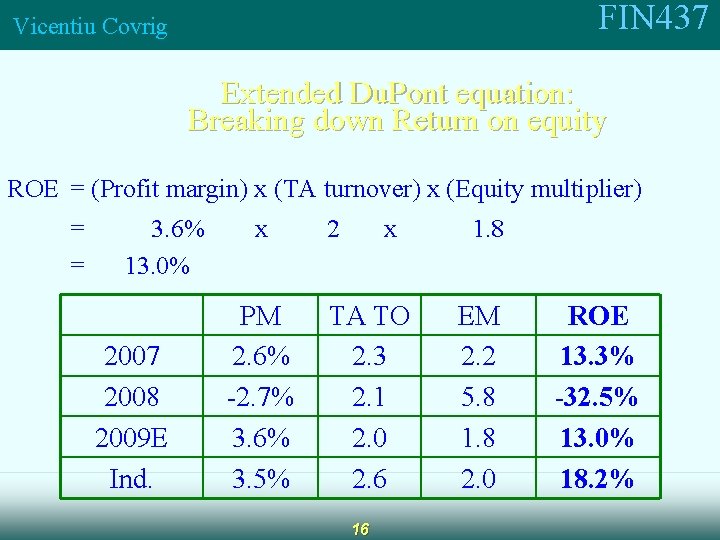 Vicentiu Covrig

FIN437

Extended DuPont equation:
Breaking down Return on equity

ROE = (Profit margin) x (TA turnover) x (Equity multiplier)
= 3.6% x 2 x 1.8
= 13.0%

| | PM | TA TO | EM | ROE |
|---|---|---|---|---|
| 2007 | 2.6% | 2.3 | 2.2 | 13.3% |
| 2008 | -2.7% | 2.1 | 5.8 | -32.5% |
| 2009E | 3.6% | 2.0 | 1.8 | 13.0% |
| Ind. | 3.5% | 2.6 | 2.0 | 18.2% |

16